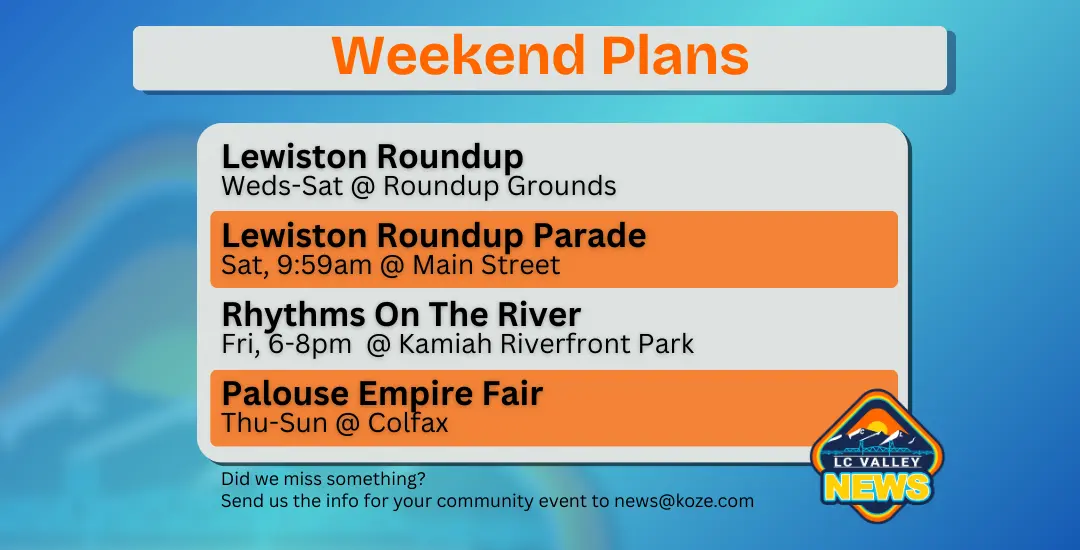 Weekend Plans

Lewiston Roundup
Weds-Sat @ Roundup Grounds

Lewiston Roundup Parade
Sat, 9:59am @ Main Street

Rhythms On The River
Fri, 6-8pm @ Kamiah Riverfront Park

Palouse Empire Fair
Thu-Sun @ Colfax

Did we miss something?
Send us the info for your community event to news@koze.com

LC VALLEY
NEWS